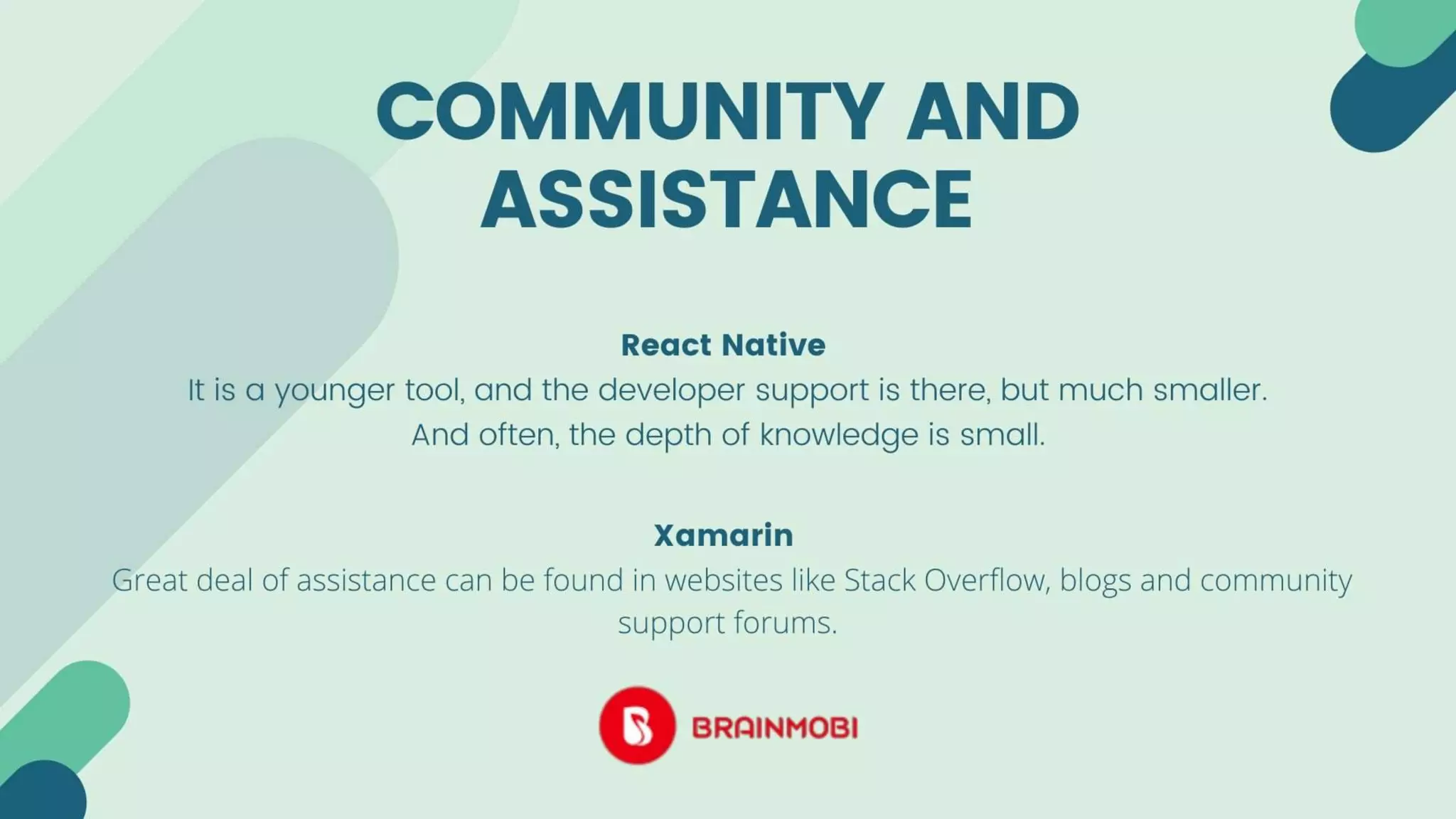 COMMUNITY AND ASSISTANCE

React Native
It is a younger tool, and the developer support is there, but much smaller. And often, the depth of knowledge is small.

Xamarin
Great deal of assistance can be found in websites like Stack Overflow, blogs and community support forums.

BRAINMOBI